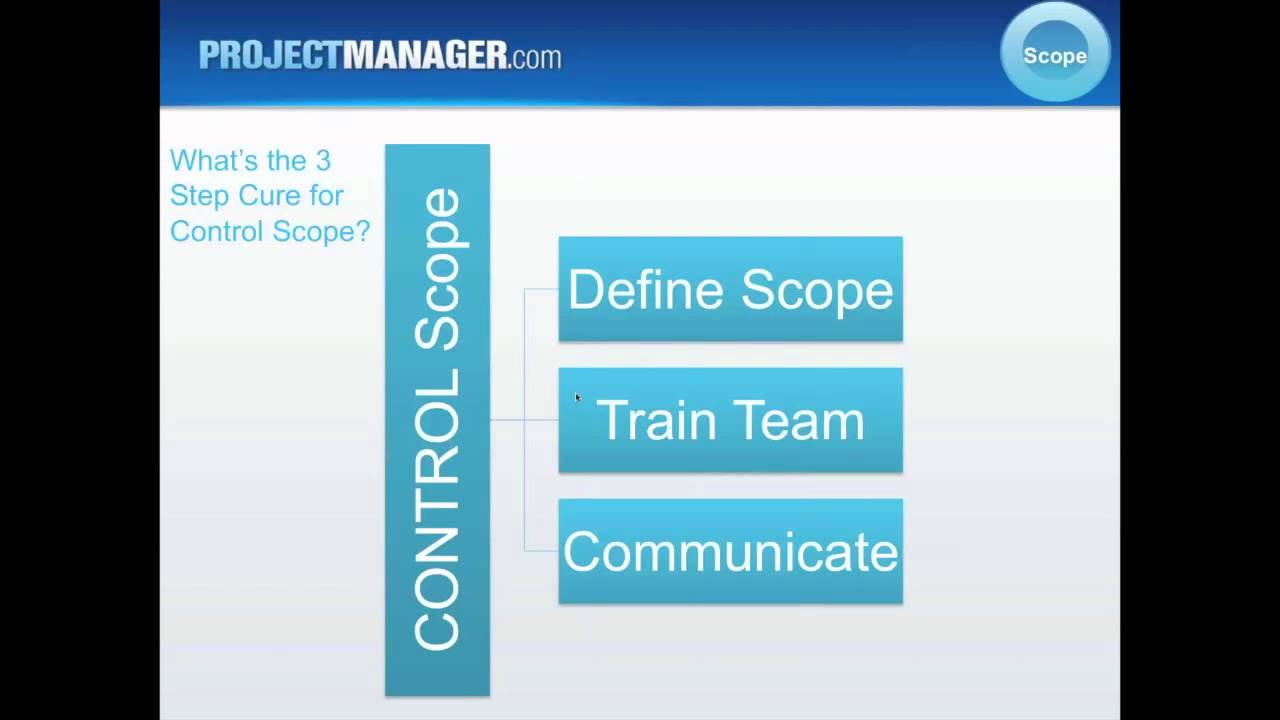 PROJECTMANAGER.com

Scope

What's the 3 Step Cure for Control Scope?

CONTROL Scope

Define Scope

Train Team

Communicate